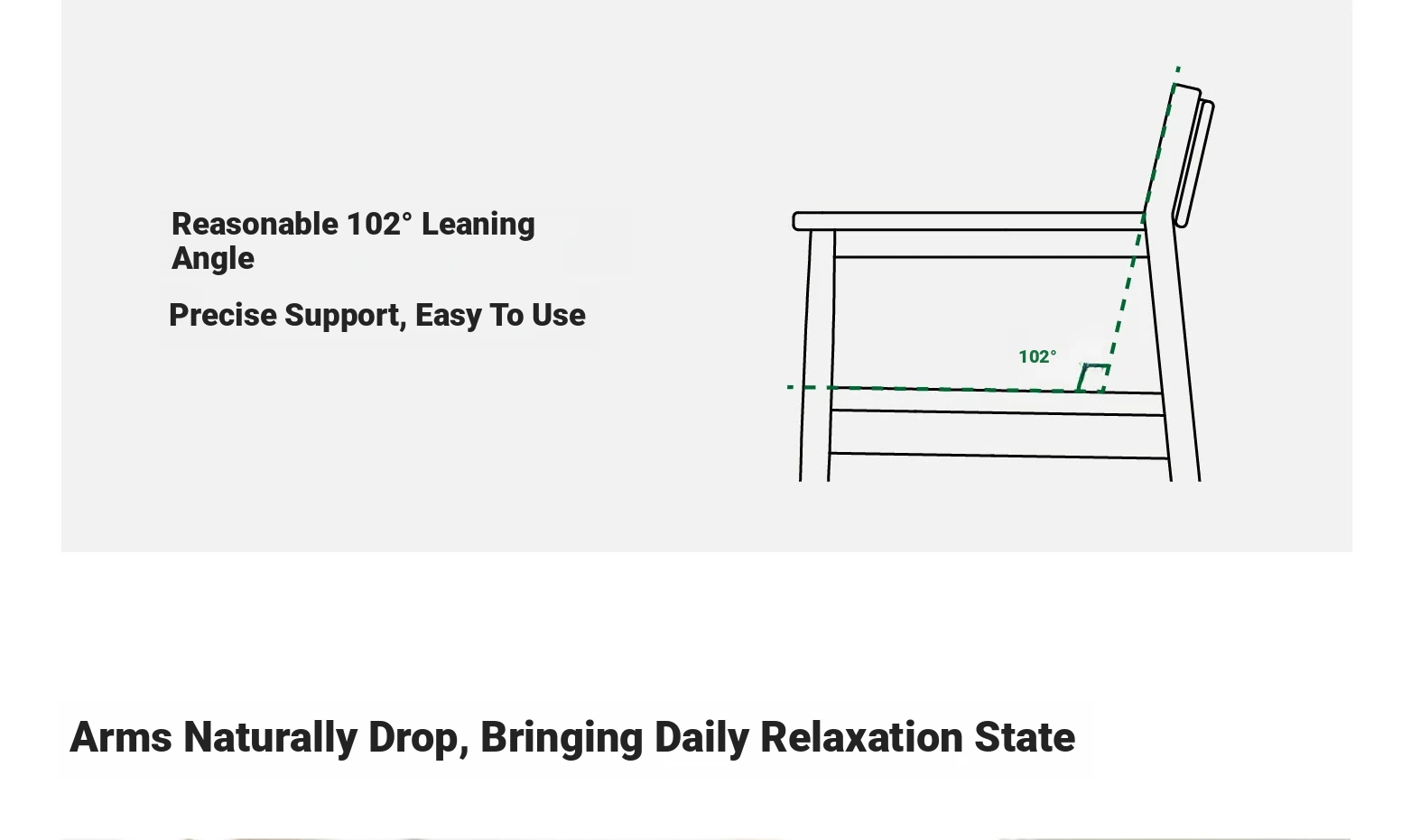 Reasonable 102° Leaning Angle

Precise Support, Easy To Use

102°

Arms Naturally Drop, Bringing Daily Relaxation State